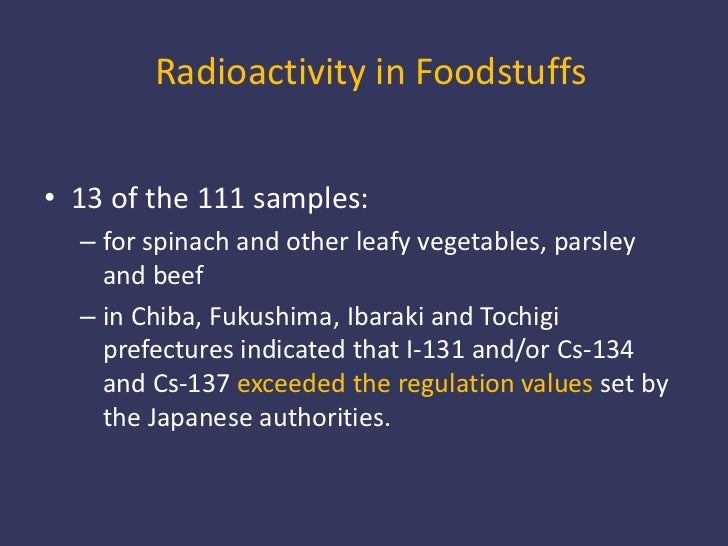 Radioactivity in Foodstuffs

• 13 of the 111 samples:

– for spinach and other leafy vegetables, parsley and beef

– in Chiba, Fukushima, Ibaraki and Tochigi prefectures indicated that I-131 and/or Cs-134 and Cs-137 exceeded the regulation values set by the Japanese authorities.